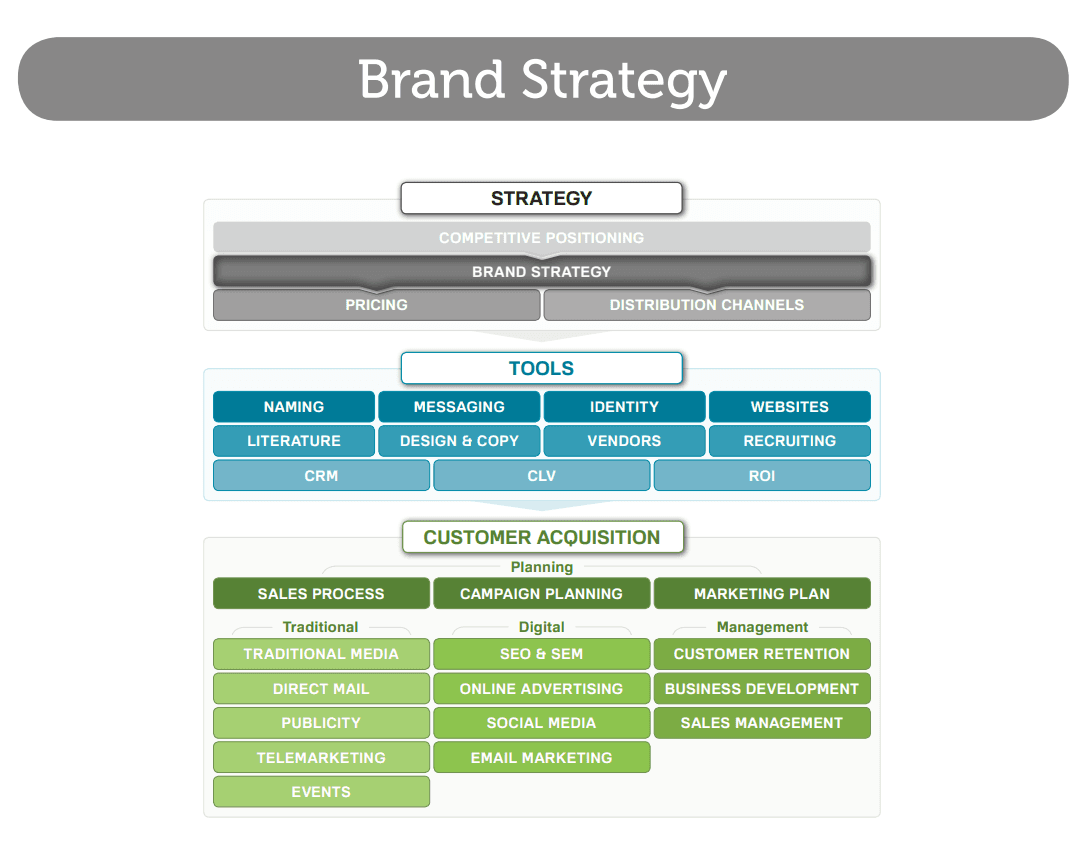 Brand Strategy

STRATEGY

COMPETITIVE POSITIONING

BRAND STRATEGY

PRICING

DISTRIBUTION CHANNELS

TOOLS

NAMING

MESSAGING

IDENTITY

WEBSITES

LITERATURE

DESIGN & COPY

VENDORS

RECRUITING

CRM

CLV

ROI

CUSTOMER ACQUISITION

Planning

SALES PROCESS

CAMPAIGN PLANNING

MARKETING PLAN

Traditional

TRADITIONAL MEDIA

DIRECT MAIL

PUBLICITY

TELEMARKETING

EVENTS

Digital

SEO & SEM

ONLINE ADVERTISING

SOCIAL MEDIA

EMAIL MARKETING

Management

CUSTOMER RETENTION

BUSINESS DEVELOPMENT

SALES MANAGEMENT